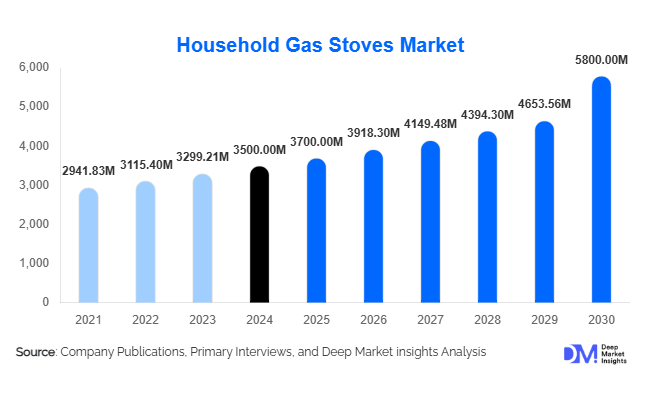 Household Gas Stoves Market

6,000
5,000
4,000
3,000
2,000
1,000
0

2941.83M
3115.40M
3299.21M
3500.00M
3700.00M
3918.30M
4149.48M
4394.30M
4653.56M
5800.00M

2021
2022
2023
2024
2025
2026
2027
2028
2029
2030

Source: Company Publications, Primary Interviews, and Deep Market insights Analysis

DM Deep Market Insights